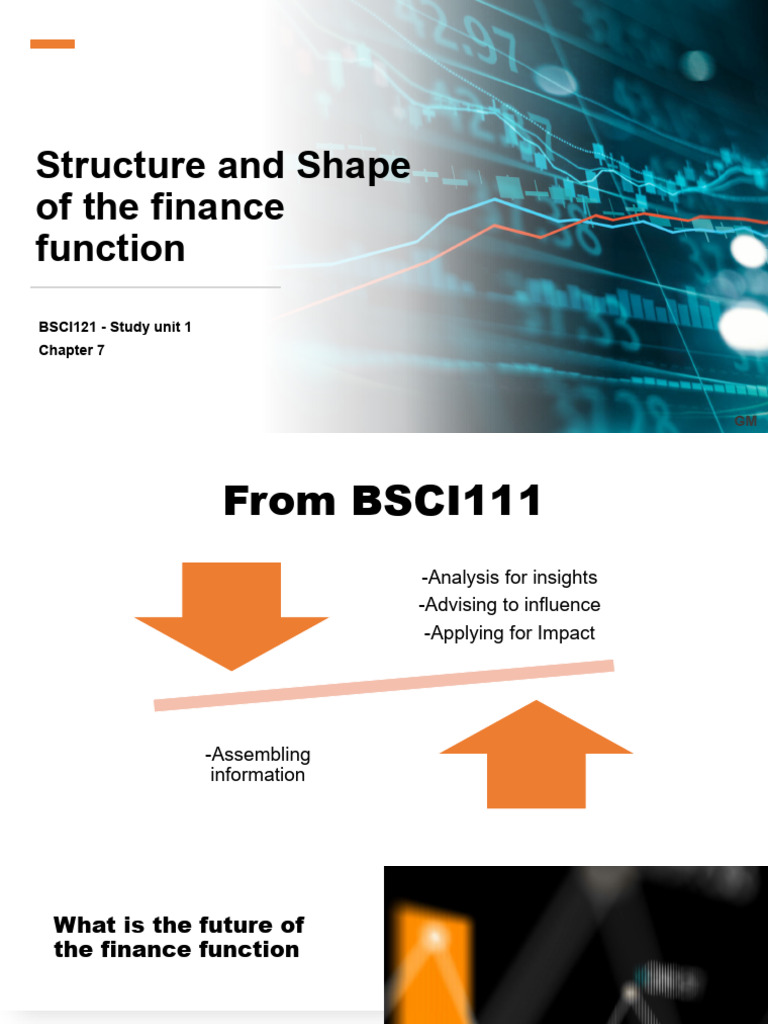 Structure and Shape of the finance function

BSCI121 - Study unit 1
Chapter 7

GM

From BSCI111

-Analysis for insights
-Advising to influence
-Applying for Impact

-Assembling information

What is the future of the finance function